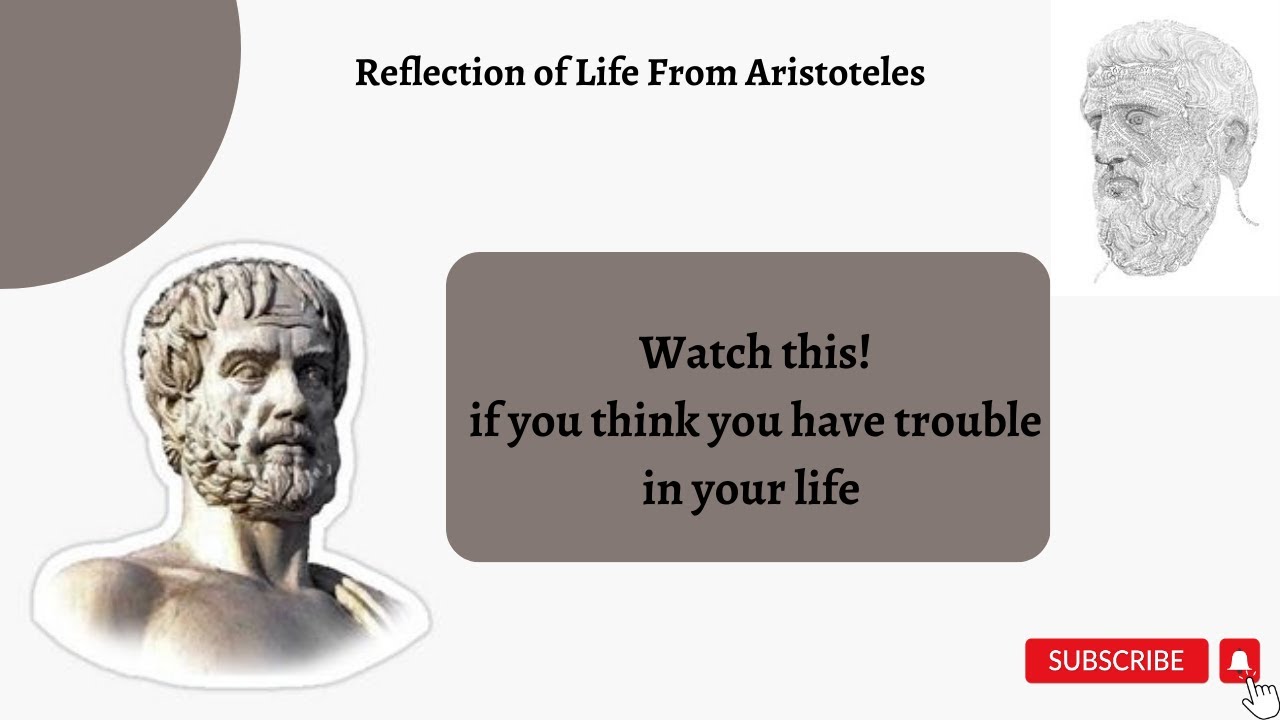 Reflection of Life From Aristoteles

Watch this!
if you think you have trouble in your life

SUBSCRIBE